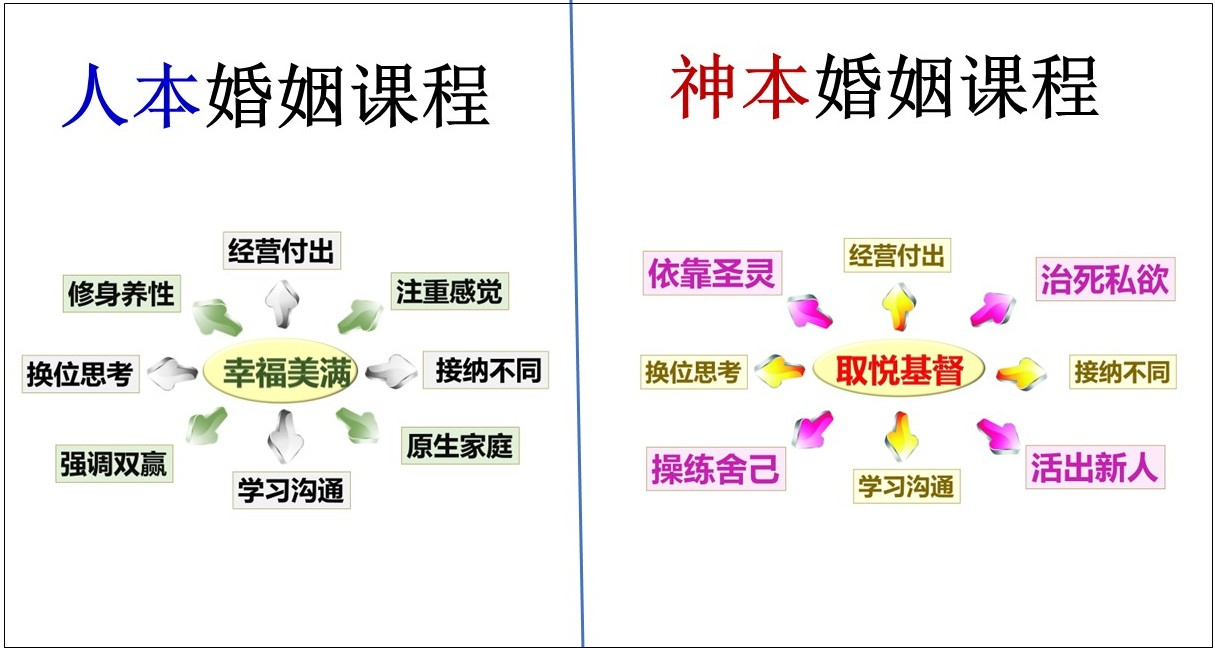 人本婚姻课程

经营付出
修身养性
注重感觉
换位思考
幸福美满
接纳不同
强调双赢
原生家庭
学习沟通

神本婚姻课程

经营付出
依靠圣灵
治死私欲
换位思考
取悦基督
接纳不同
操练舍己
活出新人
学习沟通